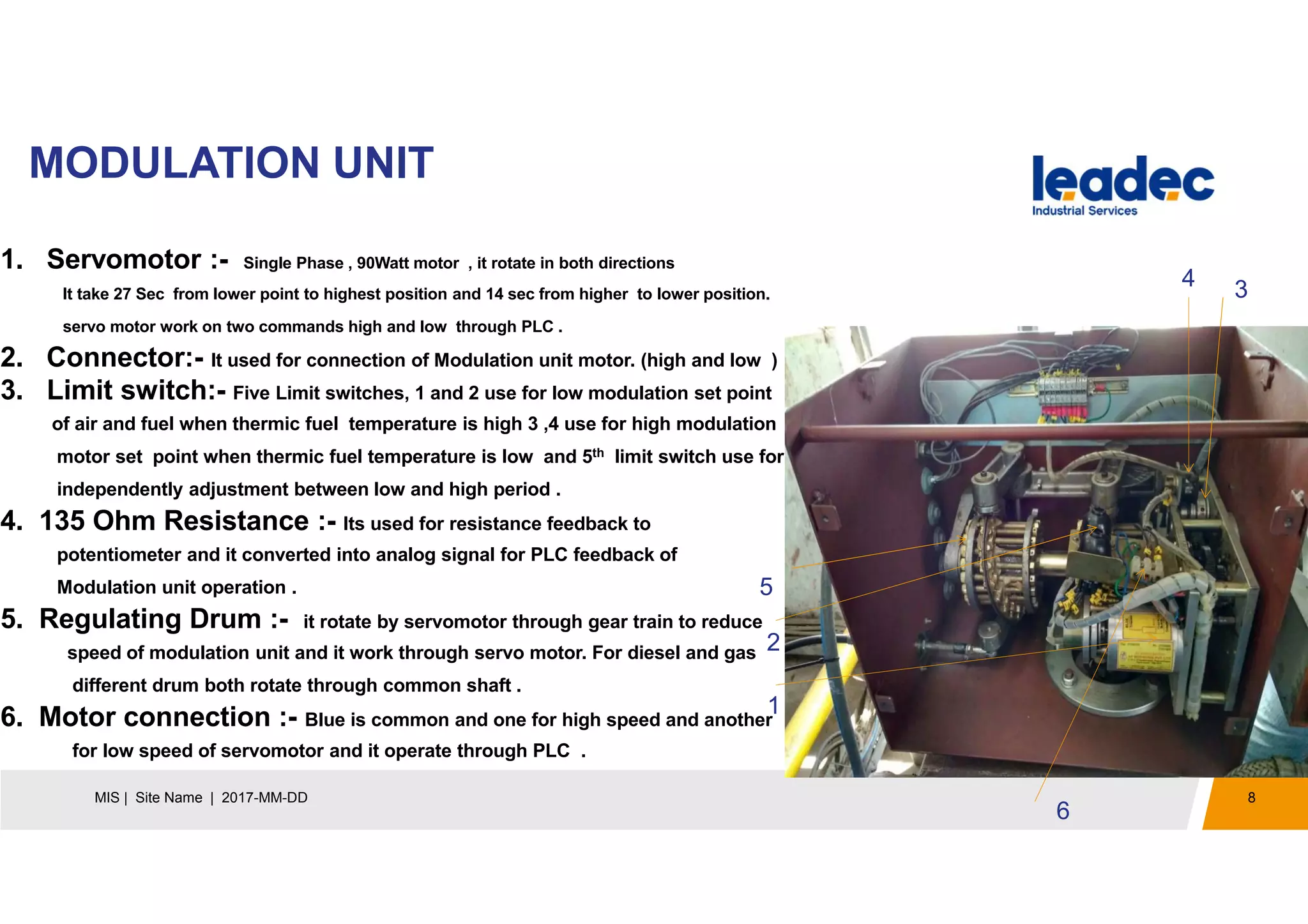 MODULATION UNIT

leadec
Industrial Services

1. Servomotor :- Single Phase , 90Watt motor , it rotate in both directions It take 27 Sec from lower point to highest position and 14 sec from higher to lower position. servo motor work on two commands high and low through PLC .

2. Connector:- It used for connection of Modulation unit motor. (high and low )

3. Limit switch:- Five Limit switches, 1 and 2 use for low modulation set point of air and fuel when thermic fuel temperature is high 3 ,4 use for high modulation motor set point when thermic fuel temperature is low and 5$^{th}$ limit switch use for independently adjustment between low and high period .

4. 135 Ohm Resistance :- Its used for resistance feedback to potentiometer and it converted into analog signal for PLC feedback of Modulation unit operation .

5. Regulating Drum :- it rotate by servomotor through gear train to reduce speed of modulation unit and it work through servo motor. For diesel and gas different drum both rotate through common shaft .

6. Motor connection :- Blue is common and one for high speed and another for low speed of servomotor and it operate through PLC .

4 3 5 2 1 6

MIS | Site Name | 2017-MM-DD

8